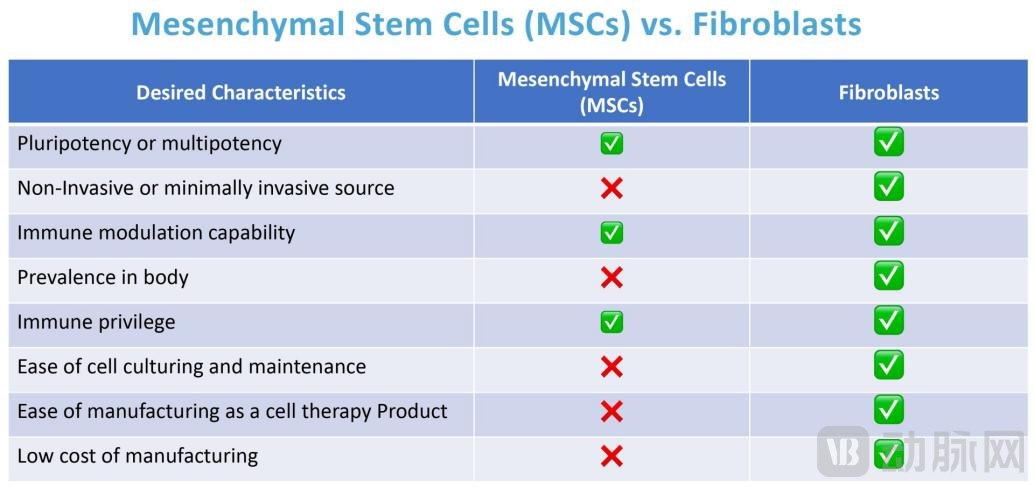 Mesenchymal Stem Cells (MSCs) vs. Fibroblasts

| Desired Characteristics | Mesenchymal Stem Cells (MSCs) | Fibroblasts |
|---|---|---|
| Pluripotency or multipotency | ✅ | ✅ |
| Non-Invasive or minimally invasive source | ❌ | ✅ |
| Immune modulation capability | ✅ | ✅ |
| Prevalence in body | ❌ | ✅ |
| Immune privilege | ✅ | ✅ |
| Ease of cell culturing and maintenance | ❌ | ✅ |
| Ease of manufacturing as a cell therapy Product | ❌ | ✅ |
| Low cost of manufacturing | ❌ | ✅ |

VB 动脉网